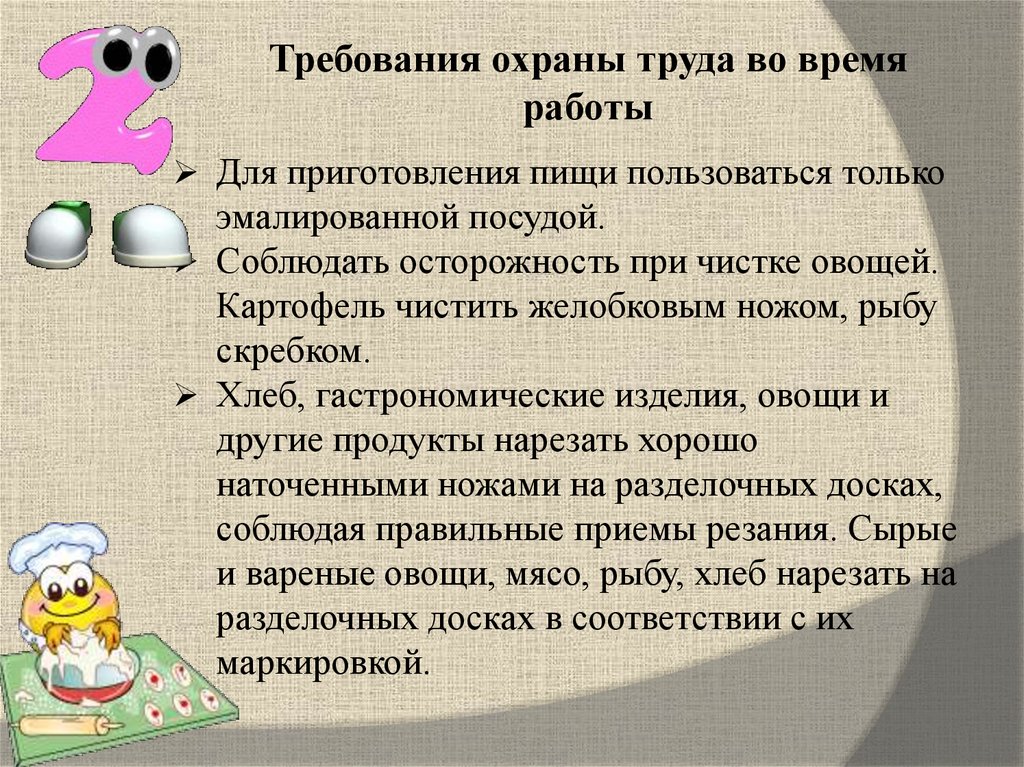 Требования охраны труда во время работы

➢ Для приготовления пищи пользоваться только эмалированной посудой.
➢ Соблюдать осторожность при чистке овощей. Картофель чистить желобковым ножом, рыбу скребком.
➢ Хлеб, гастрономические изделия, овощи и другие продукты нарезать хорошо наточенными ножами на разделочных досках, соблюдая правильные приемы резания. Сырые и вареные овощи, мясо, рыбу, хлеб нарезать на разделочных досках в соответствии с их маркировкой.